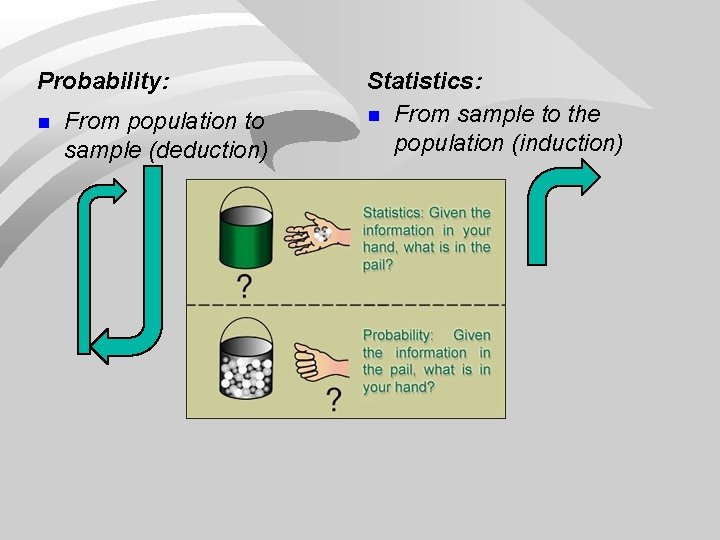 Probability:

From population to sample (deduction)

Statistics:

From sample to the population (induction)

?

Statistics: Given the information in your hand, what is in the pail?

Probability: Given the information in the pail, what is in your hand?

?